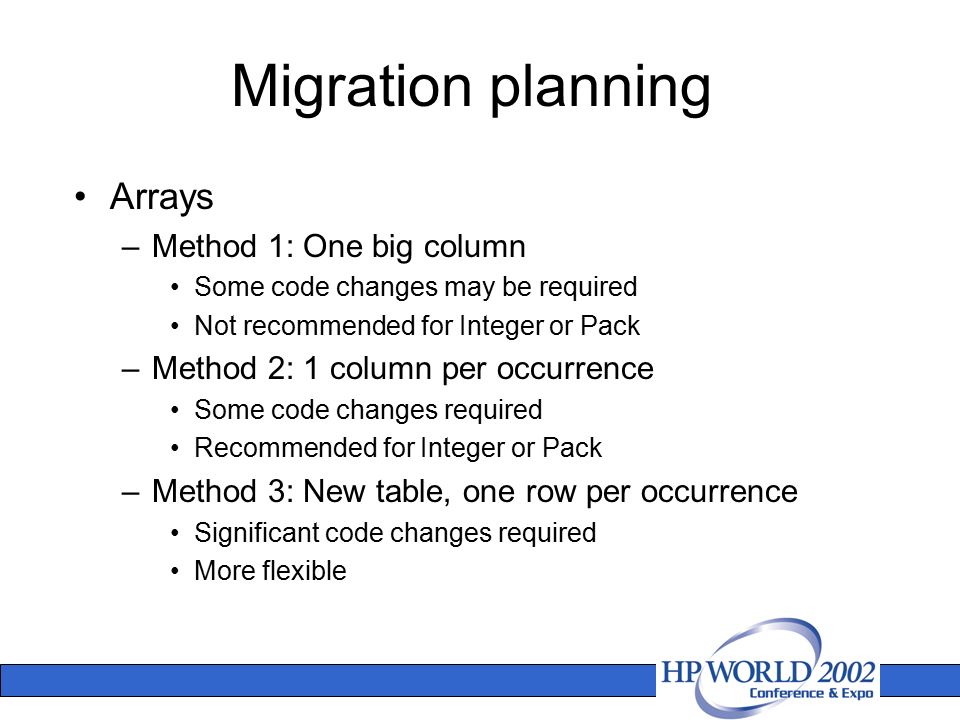 Migration planning

• Arrays
– Method 1: One big column
• Some code changes may be required
• Not recommended for Integer or Pack
– Method 2: 1 column per occurrence
• Some code changes required
• Recommended for Integer or Pack
– Method 3: New table, one row per occurrence
• Significant code changes required
• More flexible

HP WORLD 2002
Conference & Expo